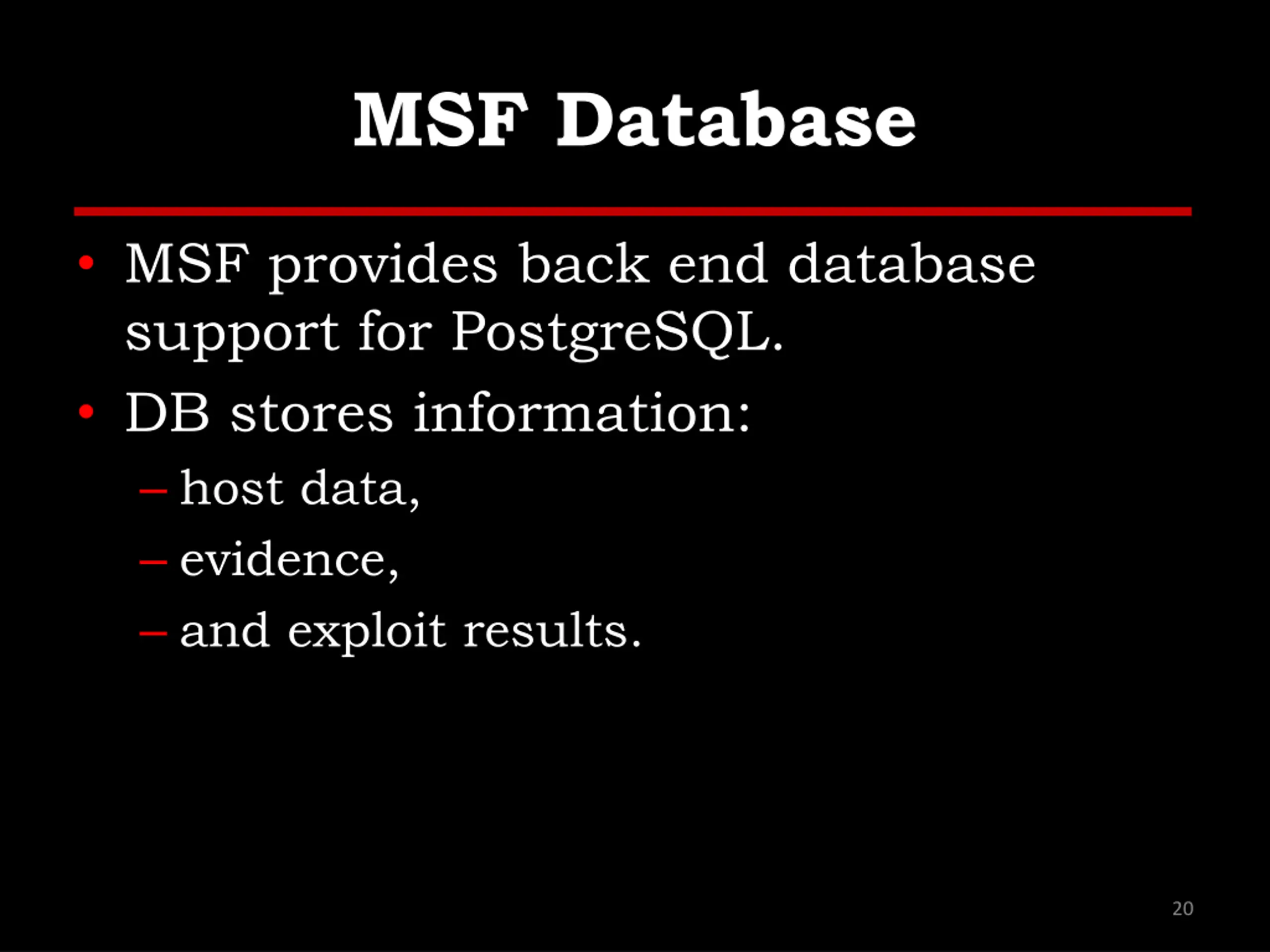 MSF Database

• MSF provides back end database support for PostgreSQL.
• DB stores information:
– host data,
– evidence,
– and exploit results.

20